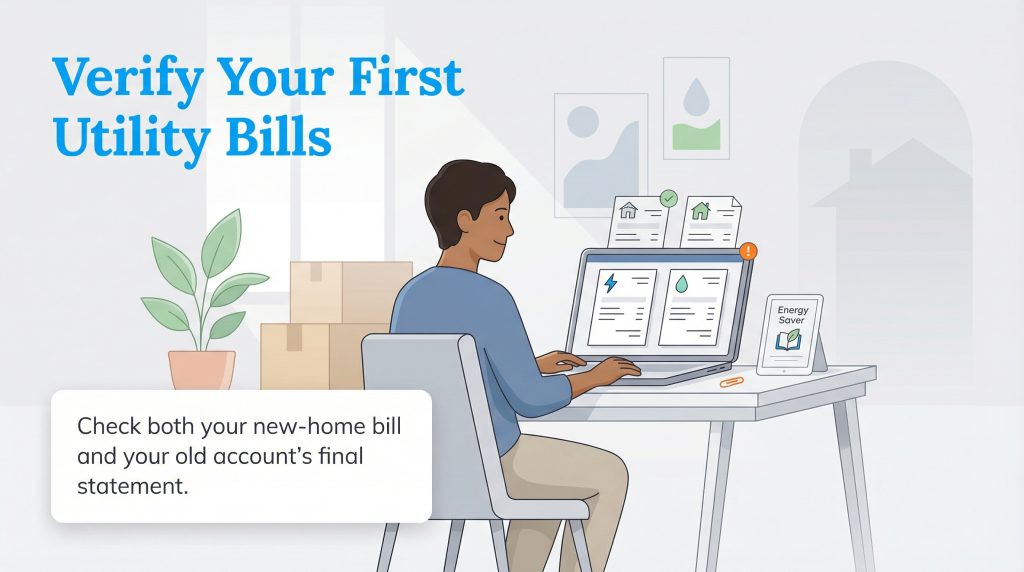 Verify Your First Utility Bills

Energy Saver

Check both your new-home bill and your old account's final statement.